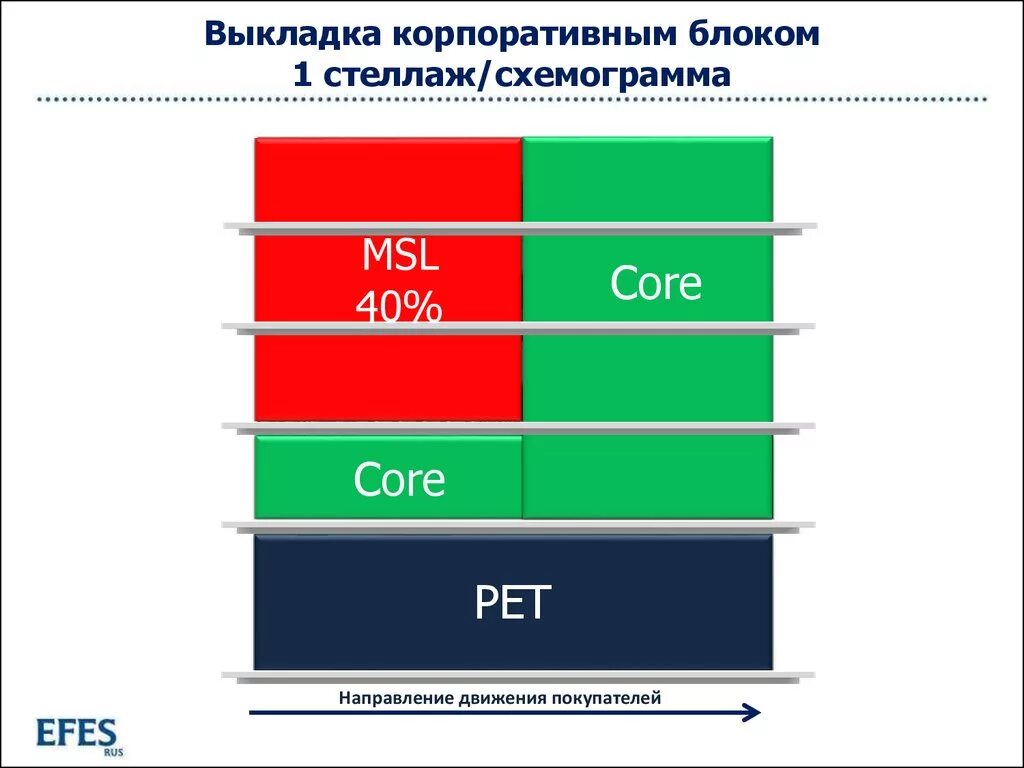 Выкладка корпоративным блоком
1 стеллаж/схемограмма

MSL
40%

Core

Core

PET

Направление движения покупателей

EFES
RUS